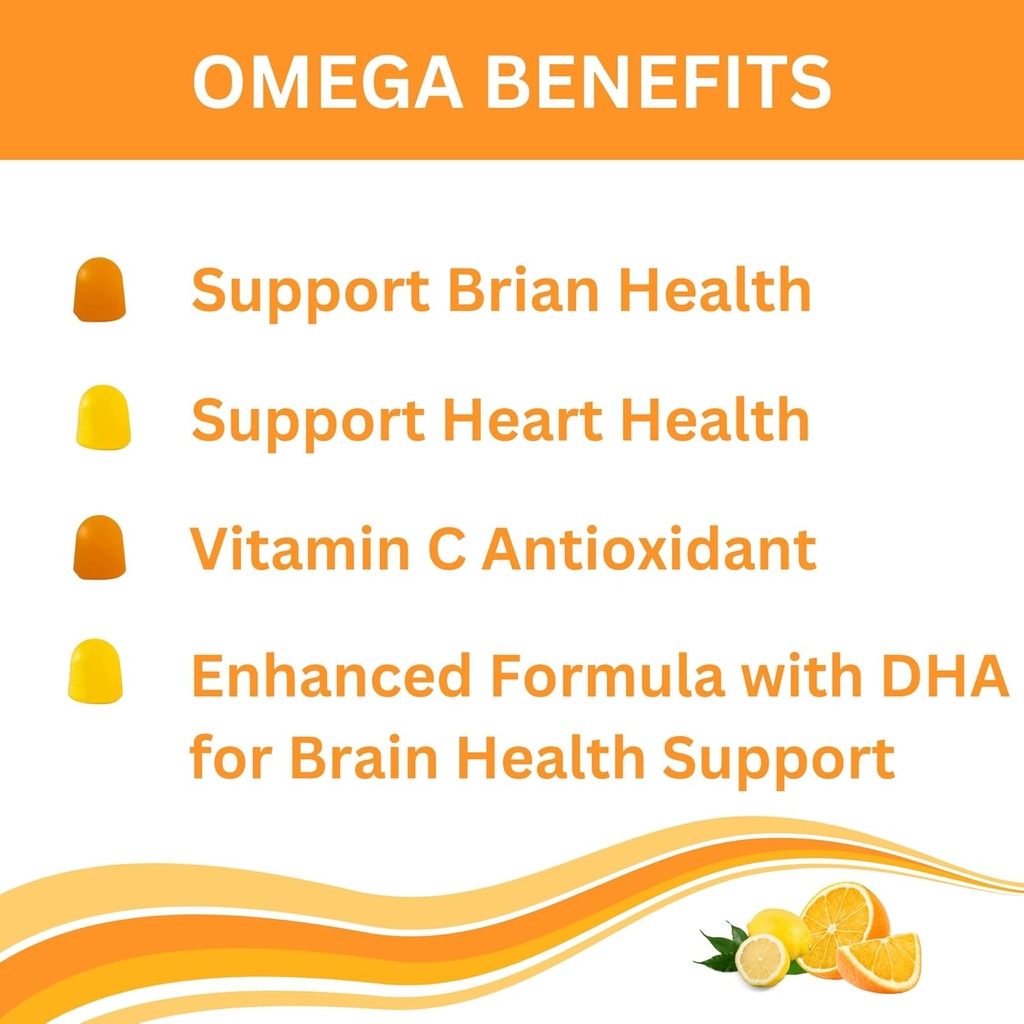 OMEGA BENEFITS

Support Brian Health

Support Heart Health

Vitamin C Antioxidant

Enhanced Formula with DHA for Brain Health Support